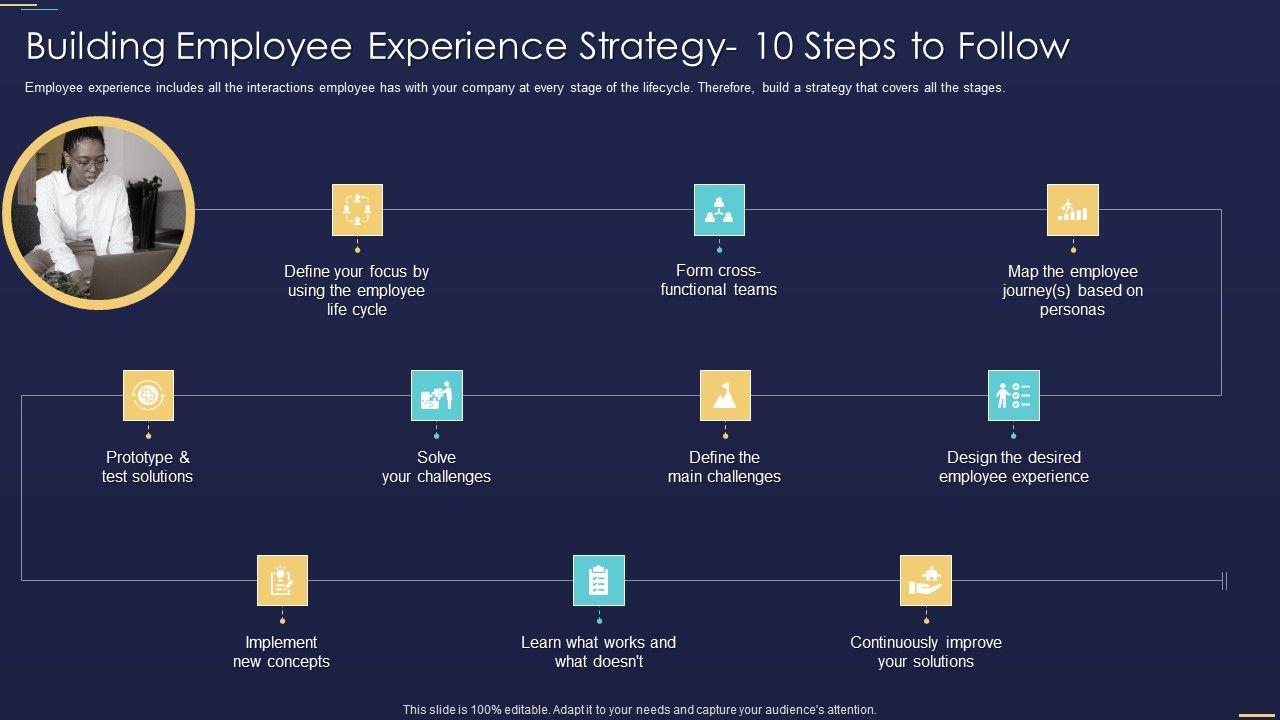 Building Employee Experience Strategy- 10 Steps to Follow

Employee experience includes all the interactions employee has with your company at every stage of the lifecycle. Therefore, build a strategy that covers all the stages.

Define your focus by using the employee life cycle

Form cross-functional teams

Map the employee journey(s) based on personas

Prototype & test solutions

Solve your challenges

Define the main challenges

Design the desired employee experience

Implement new concepts

Learn what works and what doesn't

Continuously improve your solutions

This slide is 100% editable. Adapt it to your needs and capture your audience's attention.